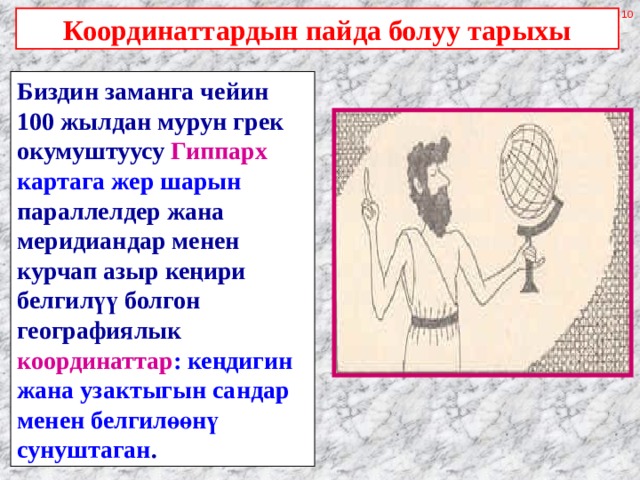 10

Координаттардын пайда болуу тарыхы

Биздин заманга чейин 100 жылдан мурун грек окумуштуусу Гиппарх картага жер шарын параллелдер жана меридиандар менен курчап азыр кеңири белгилүү болгон географиялык координаттар: кеңдигин жана узактыгын сандар менен белгилөөнү сунуштаган.